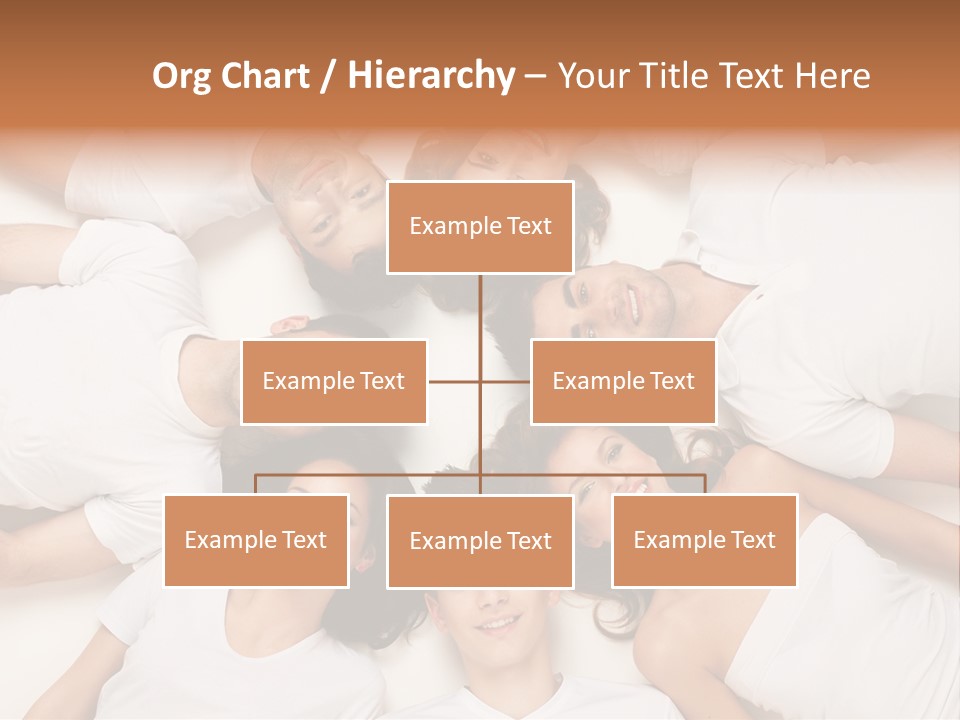 Org Chart / Hierarchy – Your Title Text Here

Example Text

Example Text

Example Text

Example Text

Example Text

Example Text